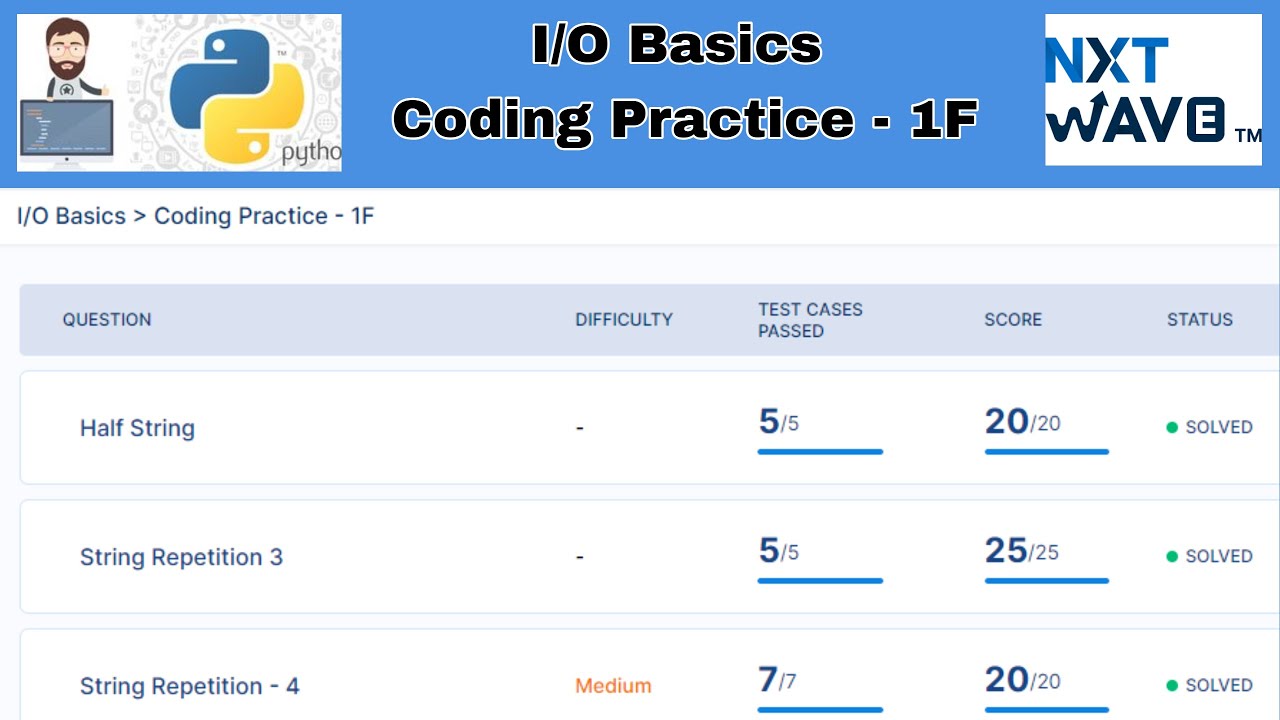 pytho

I/O Basics
Coding Practice - 1F

NXT WAVE TM

I/O Basics > Coding Practice - 1F

| QUESTION | DIFFICULTY | TEST CASES PASSED | SCORE | STATUS |
|---|---|---|---|---|
| Half String | - | 5/5 | 20/20 | SOLVED |
| String Repetition 3 | - | 5/5 | 25/25 | SOLVED |
| String Repetition - 4 | Medium | 7/7 | 20/20 | SOLVED |